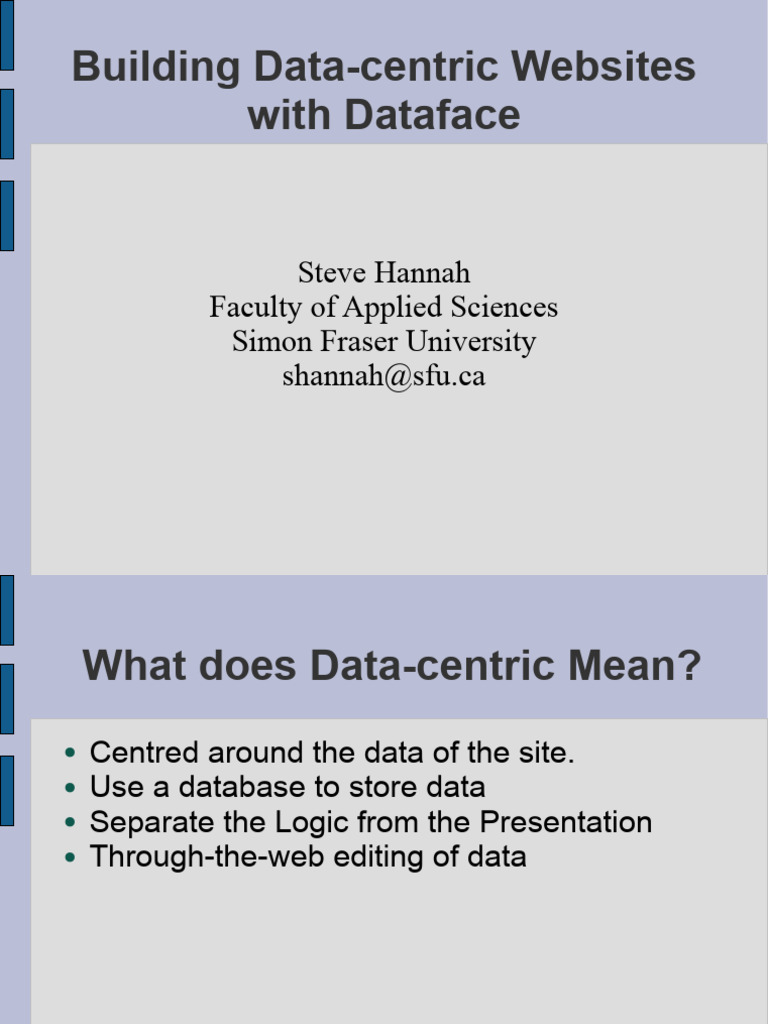 Building Data-centric Websites with Dataface

Steve Hannah
Faculty of Applied Sciences
Simon Fraser University
shannah@sfu.ca

What does Data-centric Mean?

- Centred around the data of the site.
- Use a database to store data
- Separate the Logic from the Presentation
- Through-the-web editing of data